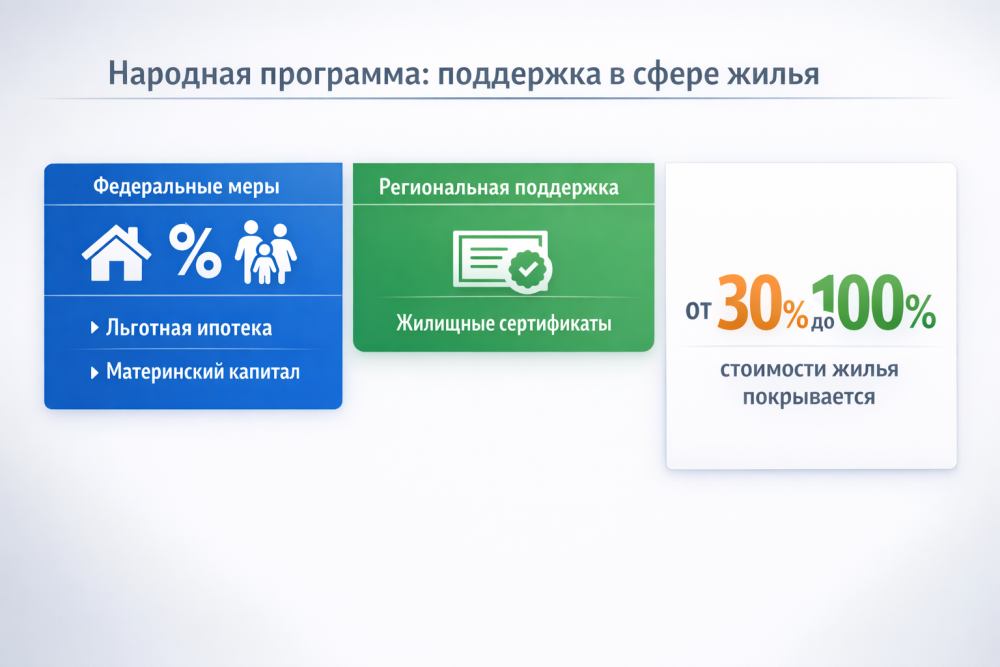 Народная программа: поддержка в сфере жилья

Федеральные меры

%

Льготная ипотека

Материнский капитал

Региональная поддержка

Жилищные сертификаты

от 30% до 100%

стоимости жилья покрывается